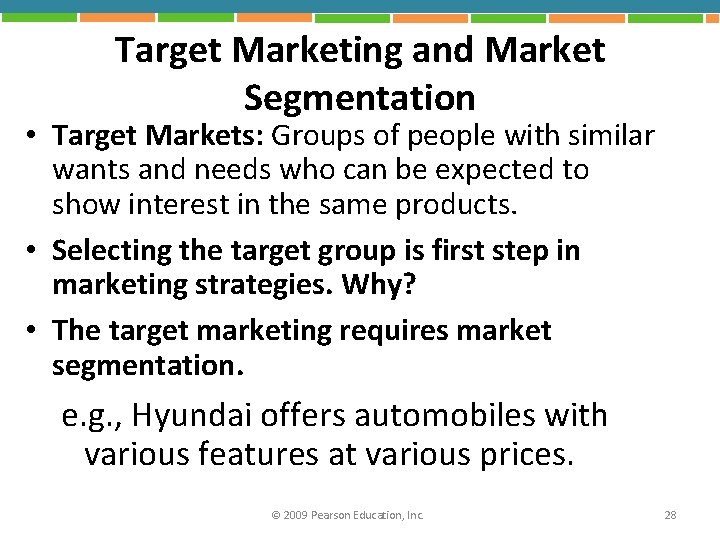 Target Marketing and Market Segmentation

• Target Markets: Groups of people with similar wants and needs who can be expected to show interest in the same products.

• Selecting the target group is first step in marketing strategies. Why?

• The target marketing requires market segmentation.

e.g., Hyundai offers automobiles with various features at various prices.

© 2009 Pearson Education, Inc.

28